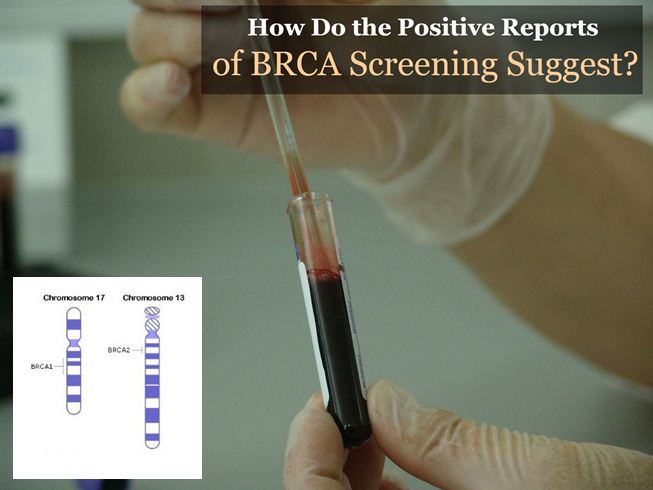 How Do the Positive Reports of BRCA Screening Suggest?

Chromosome 17

Chromosome 13

BRCA1

BRCA2